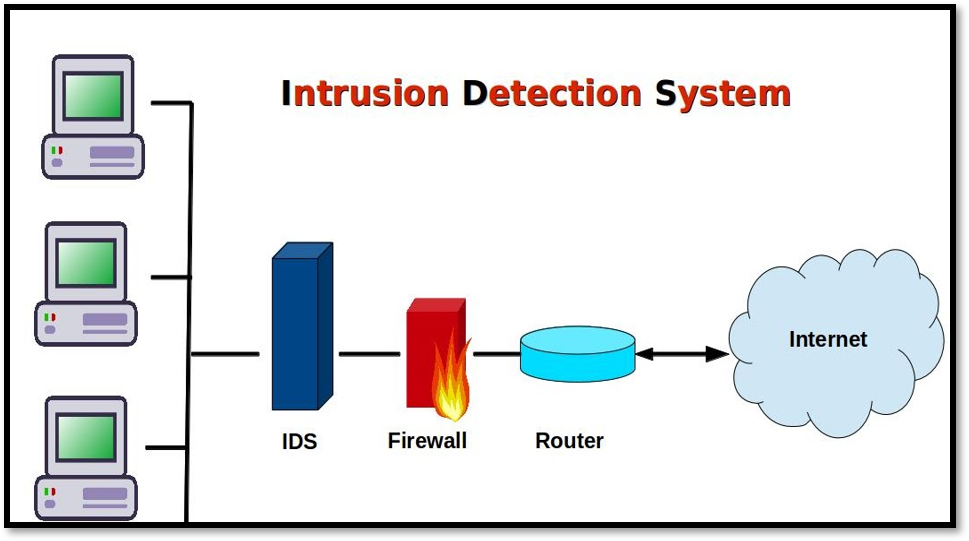 Intrusion Detection System

IDS

Firewall

Router

Internet